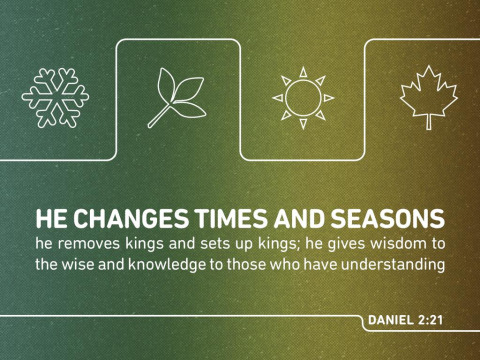 HE CHANGES TIMES AND SEASONS
he removes kings and sets up kings; he gives wisdom to the wise and knowledge to those who have understanding

DANIEL 2:21